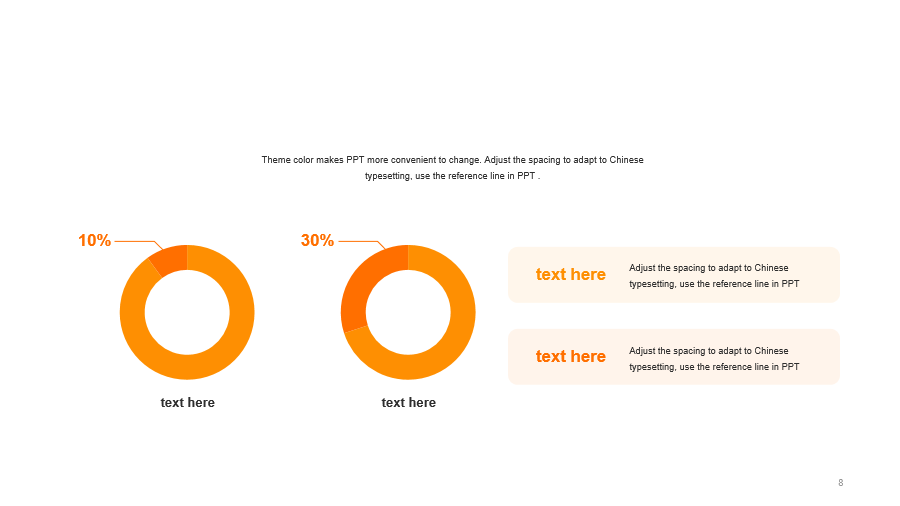 Theme color makes PPT more convenient to change. Adjust the spacing to adapt to Chinese typesetting, use the reference line in PPT .

10%

text here

30%

text here

text here

Adjust the spacing to adapt to Chinese typesetting, use the reference line in PPT

text here

Adjust the spacing to adapt to Chinese typesetting, use the reference line in PPT

8